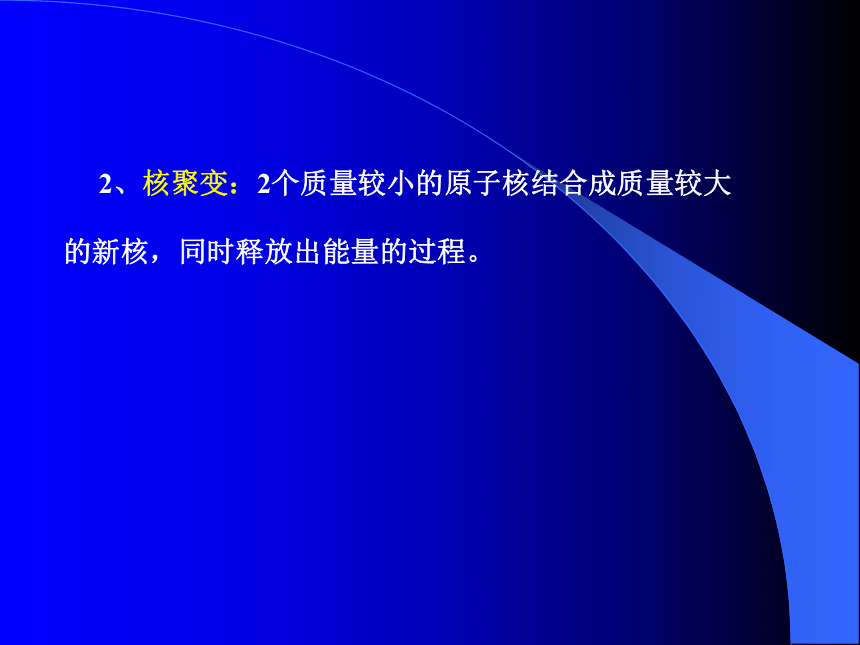 2、核聚变：2个质量较小的原子核结合成质量较大的新核，同时释放出能量的过程。